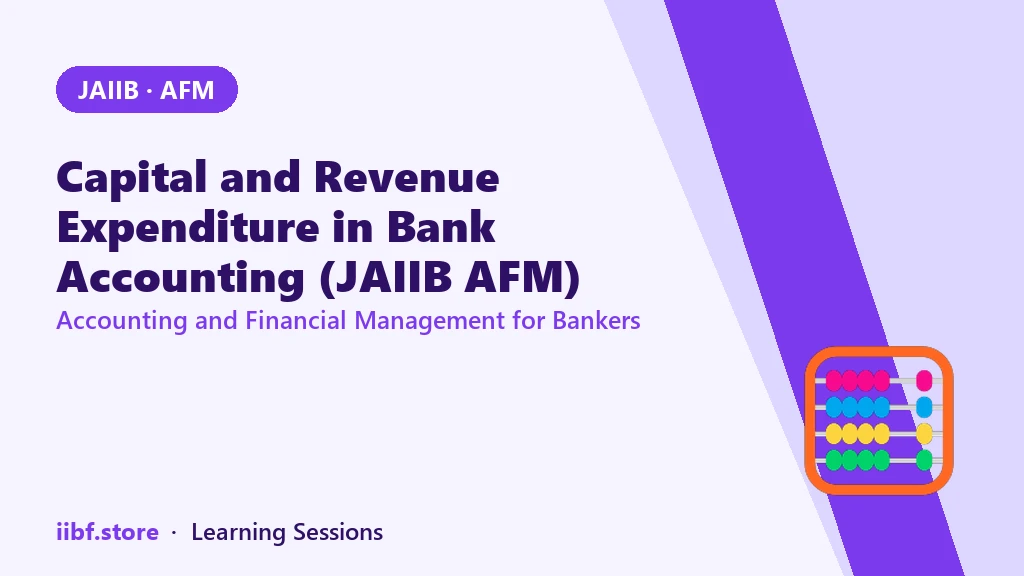 JAIIB · AFM

Capital and Revenue Expenditure in Bank Accounting (JAIIB AFM)

Accounting and Financial Management for Bankers

iibf.store · Learning Sessions